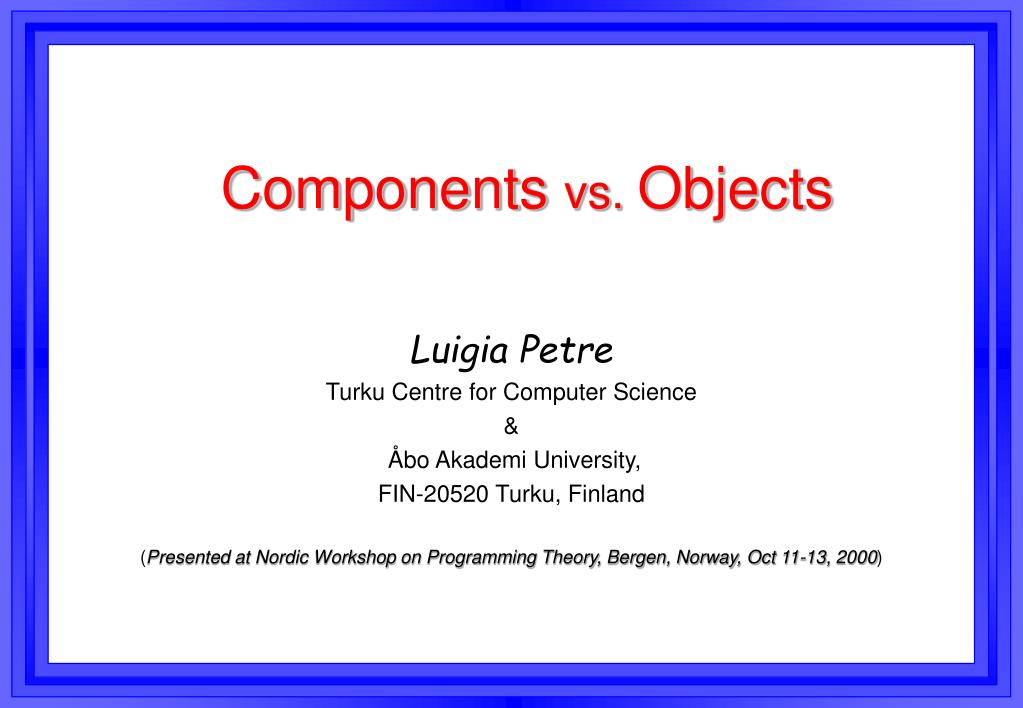 Components vs. Objects

Luigia Petre

Turku Centre for Computer Science

&

Åbo Akademi University,

FIN-20520 Turku, Finland

(Presented at Nordic Workshop on Programming Theory, Bergen, Norway, Oct 11-13, 2000)